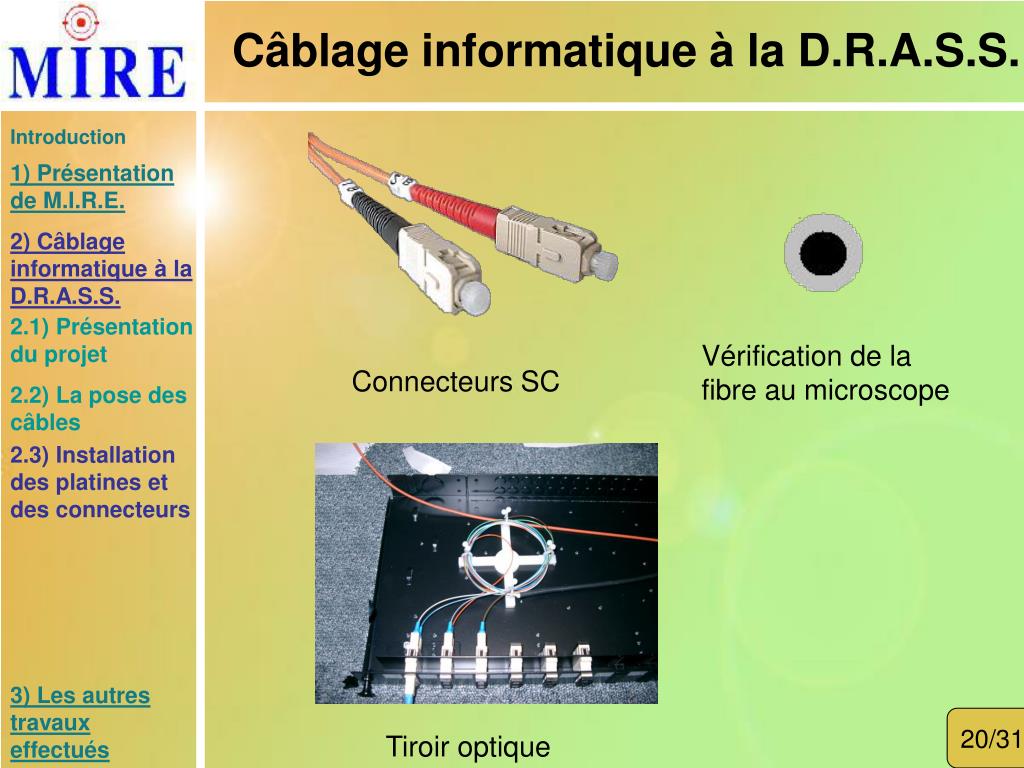 MIRE

Câblage informatique à la D.R.A.S.S.

Introduction

1) Présentation de M.I.R.E.

2) Câblage informatique à la D.R.A.S.S.

2.1) Présentation du projet

2.2) La pose des câbles

2.3) Installation des platines et des connecteurs

3) Les autres travaux effectués

Connecteurs SC

Vérification de la fibre au microscope

Tiroir optique

20/31